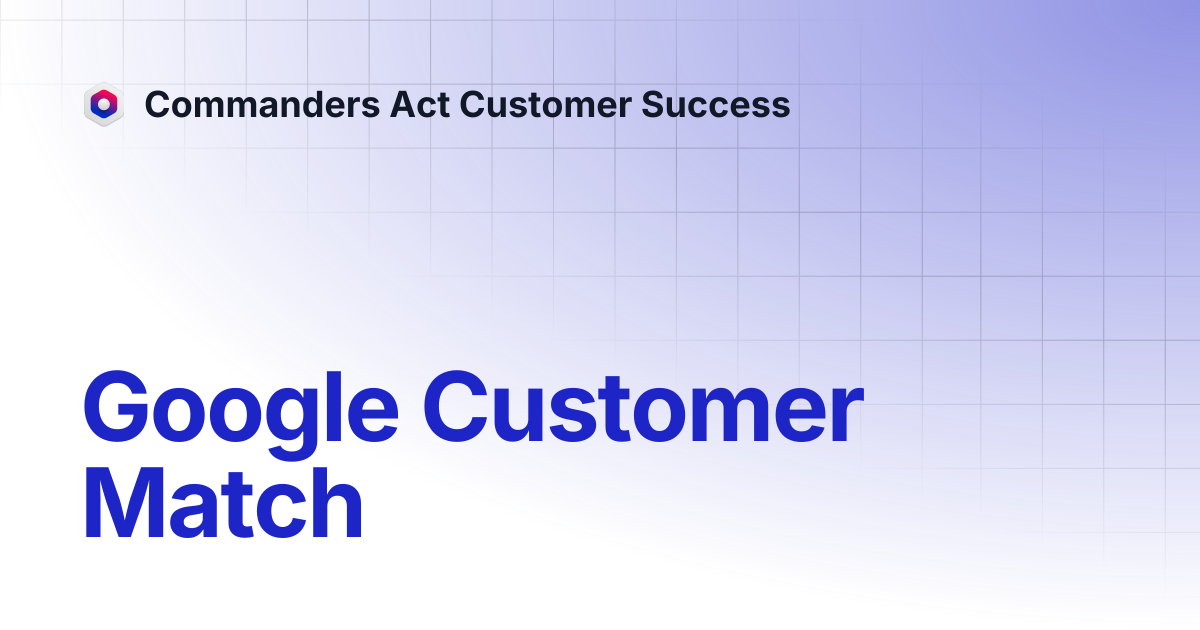 Commanders Act Customer Success

Google Customer Match